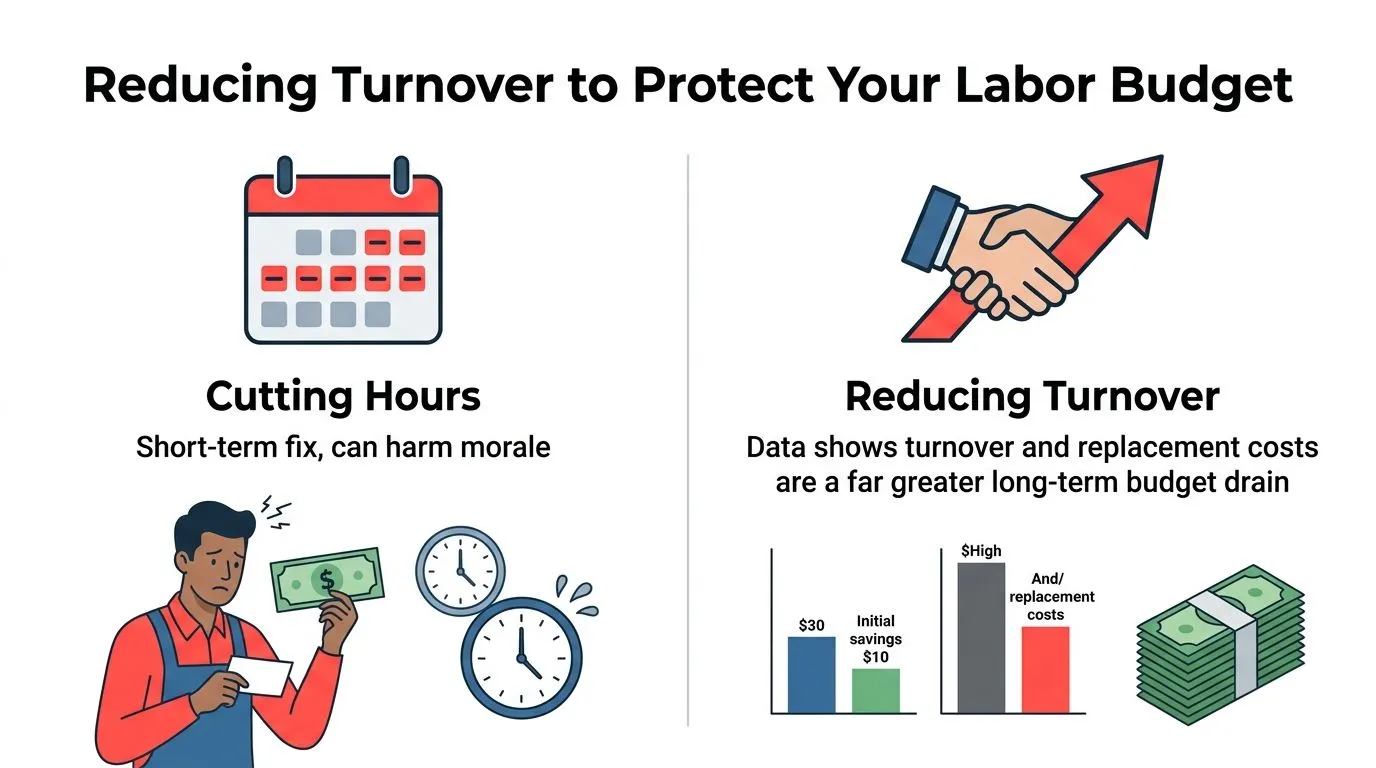 Reducing Turnover to Protect Your Labor Budget

Cutting Hours
Short-term fix, can harm morale

$

Reducing Turnover
Data shows turnover and replacement costs are a far greater long-term budget drain

$30

Initial savings $10

$High

And/ replacement costs